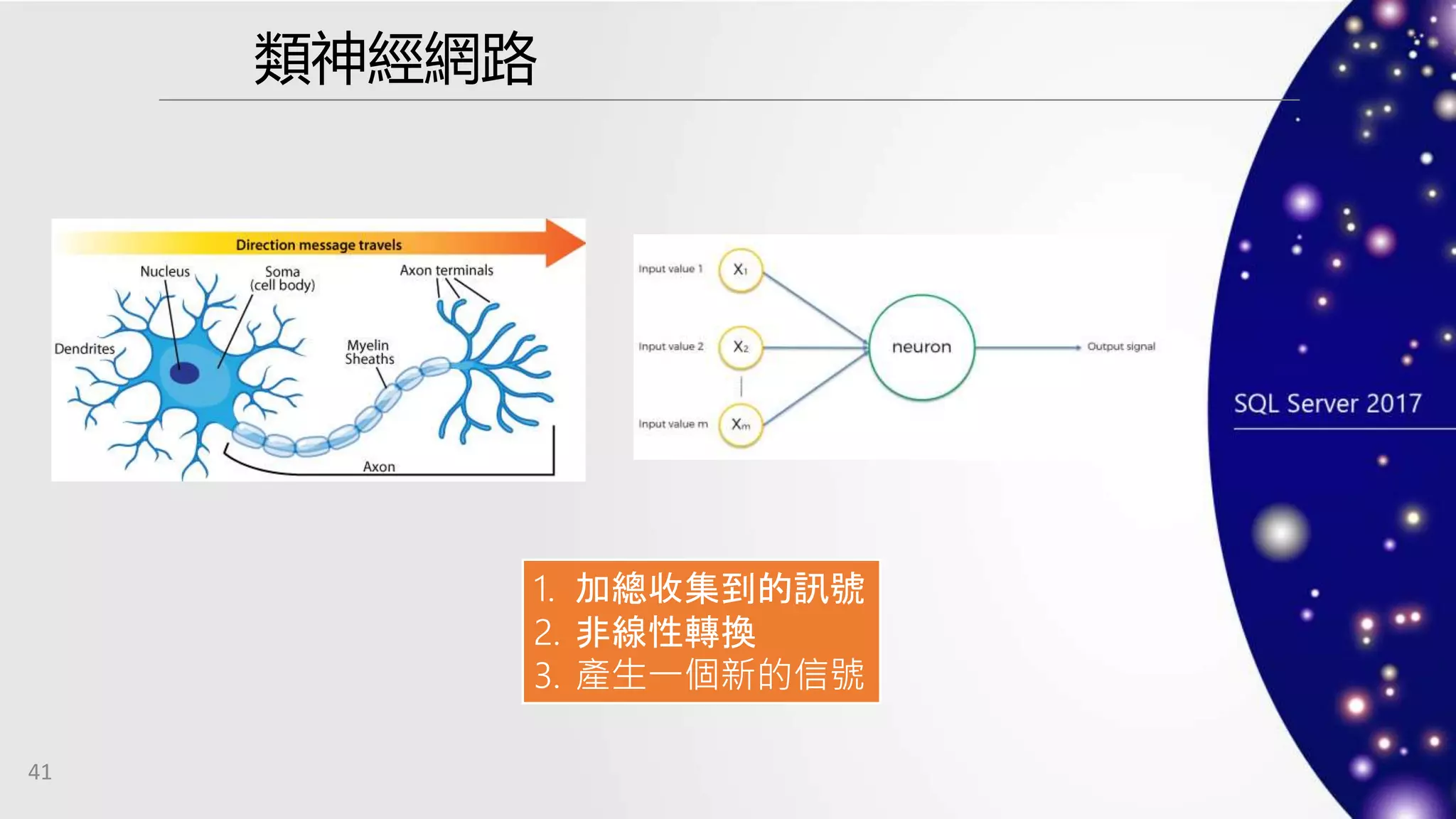 類神經網路

Direction message travels

Nucleus

Soma (cell body)

Axon terminals

Dendrites

Myelin Sheaths

Axon

Input value 1

$X_1$

Input value 2

$X_2$

Input value m

$X_m$

neuron

Output signal

SQL Server 2017

1. 加總收集到的訊號
2. 非線性轉換
3. 產生一個新的信號

41